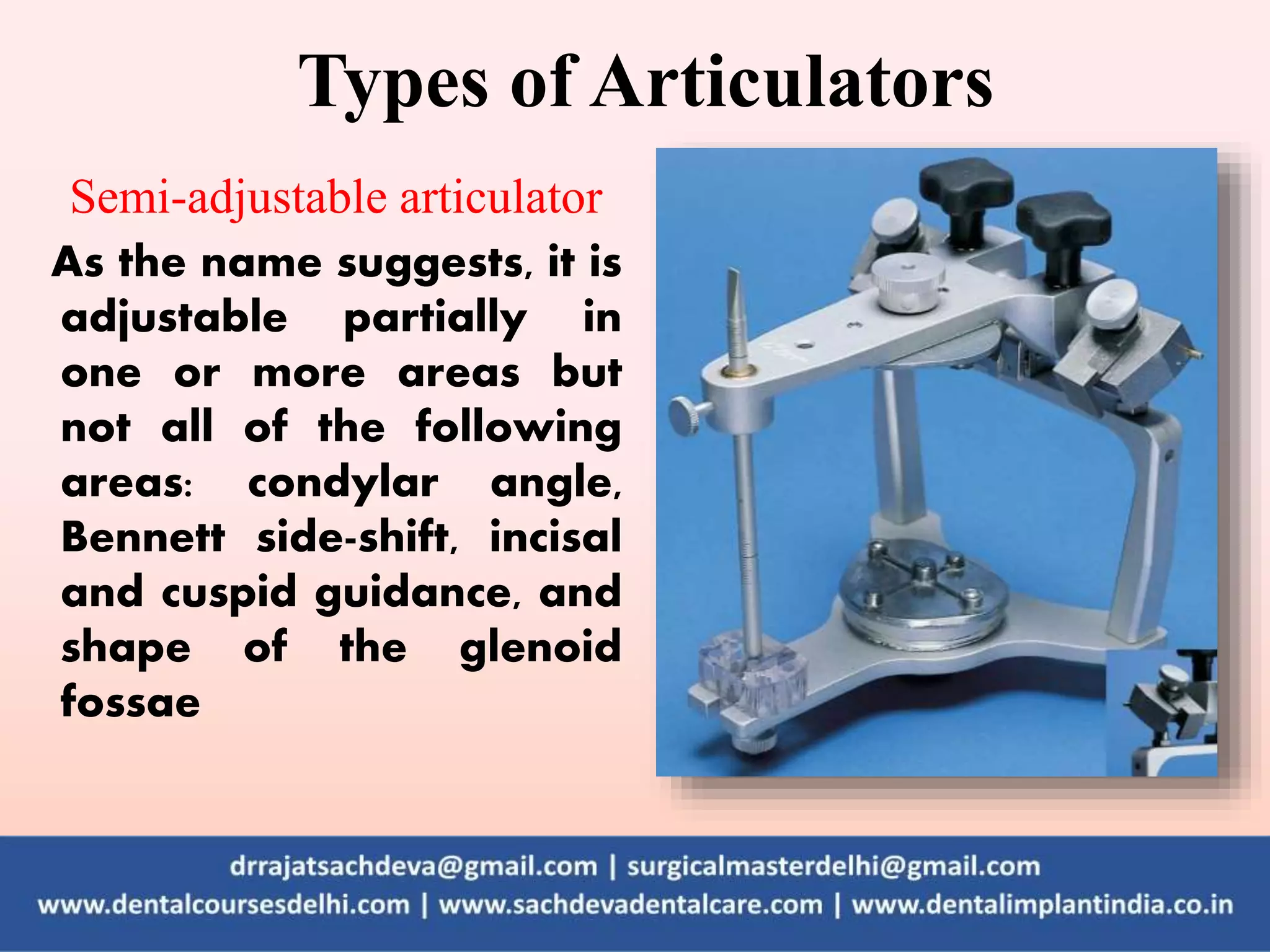 Types of Articulators

Semi-adjustable articulator

As the name suggests, it is adjustable partially in one or more areas but not all of the following areas: condylar angle, Bennett side-shift, incisal and cuspid guidance, and shape of the glenoid fossae

drrajatsachdeva@gmail.com | surgicalmasterdelhi@gmail.com
www.dentalcoursesdelhi.com | www.sachdevadentalcare.com | www.dentalimplantindia.co.in